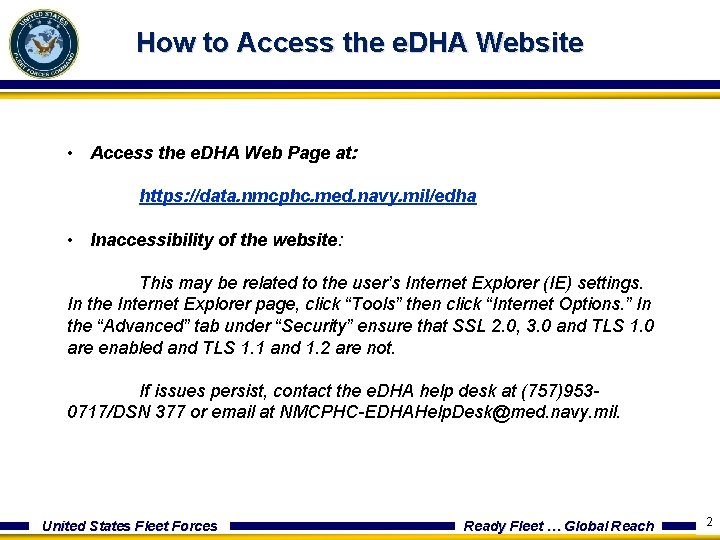 UNITED STATES FLEET FORCES COMMAND

How to Access the eDHA Website

• Access the eDHA Web Page at:

https://data.nmcphc.med.navy.mil/edha

• Inaccessibility of the website:

This may be related to the user's Internet Explorer (IE) settings. In the Internet Explorer page, click "Tools" then click "Internet Options." In the "Advanced" tab under "Security" ensure that SSL 2.0, 3.0 and TLS 1.0 are enabled and TLS 1.1 and 1.2 are not.

If issues persist, contact the eDHA help desk at (757)953-0717/DSN 377 or email at NMCPHC-EDHAHelpDesk@med.navy.mil.

United States Fleet Forces
Ready Fleet … Global Reach
2